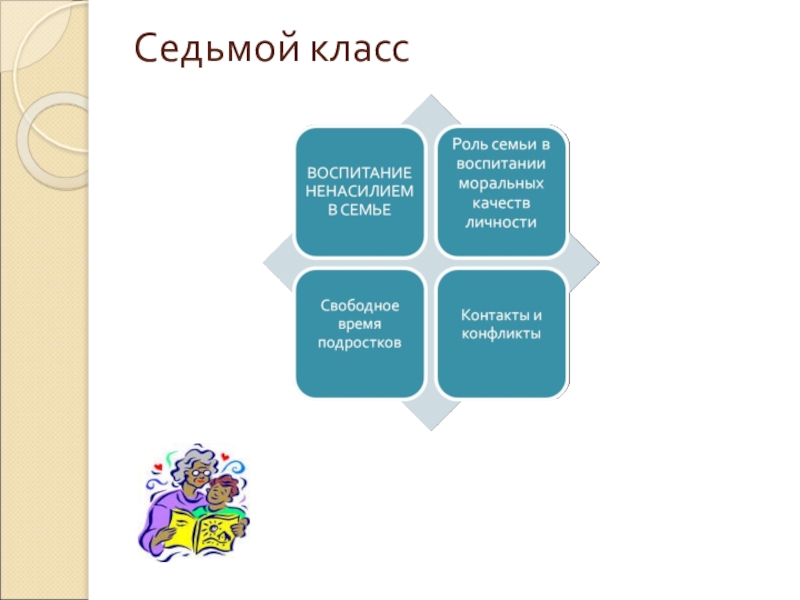 Седьмой класс

ВОСПИТАНИЕ НЕНАСИЛИЕМ В СЕМЬЕ

Роль семьи в воспитании моральных качеств личности

Свободное время подростков

Контакты и конфликты